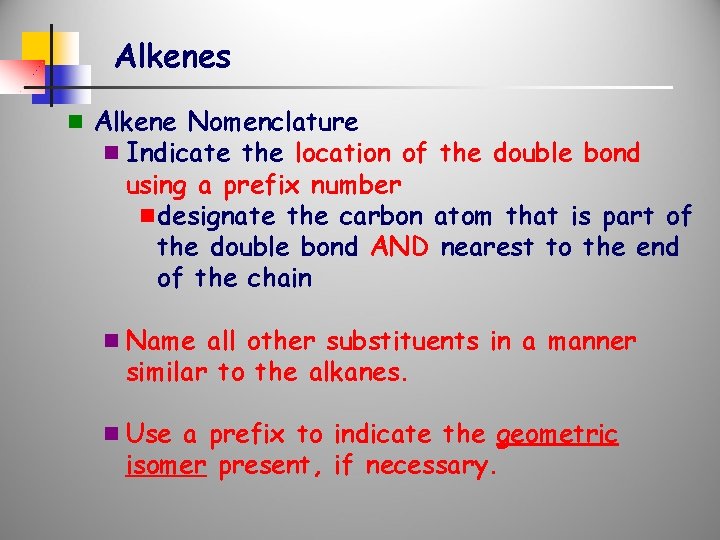 Alkenes

Alkene Nomenclature

Indicate the location of the double bond using a prefix number

designate the carbon atom that is part of the double bond AND nearest to the end of the chain

Name all other substituents in a manner similar to the alkanes.

Use a prefix to indicate the geometric isomer present, if necessary.